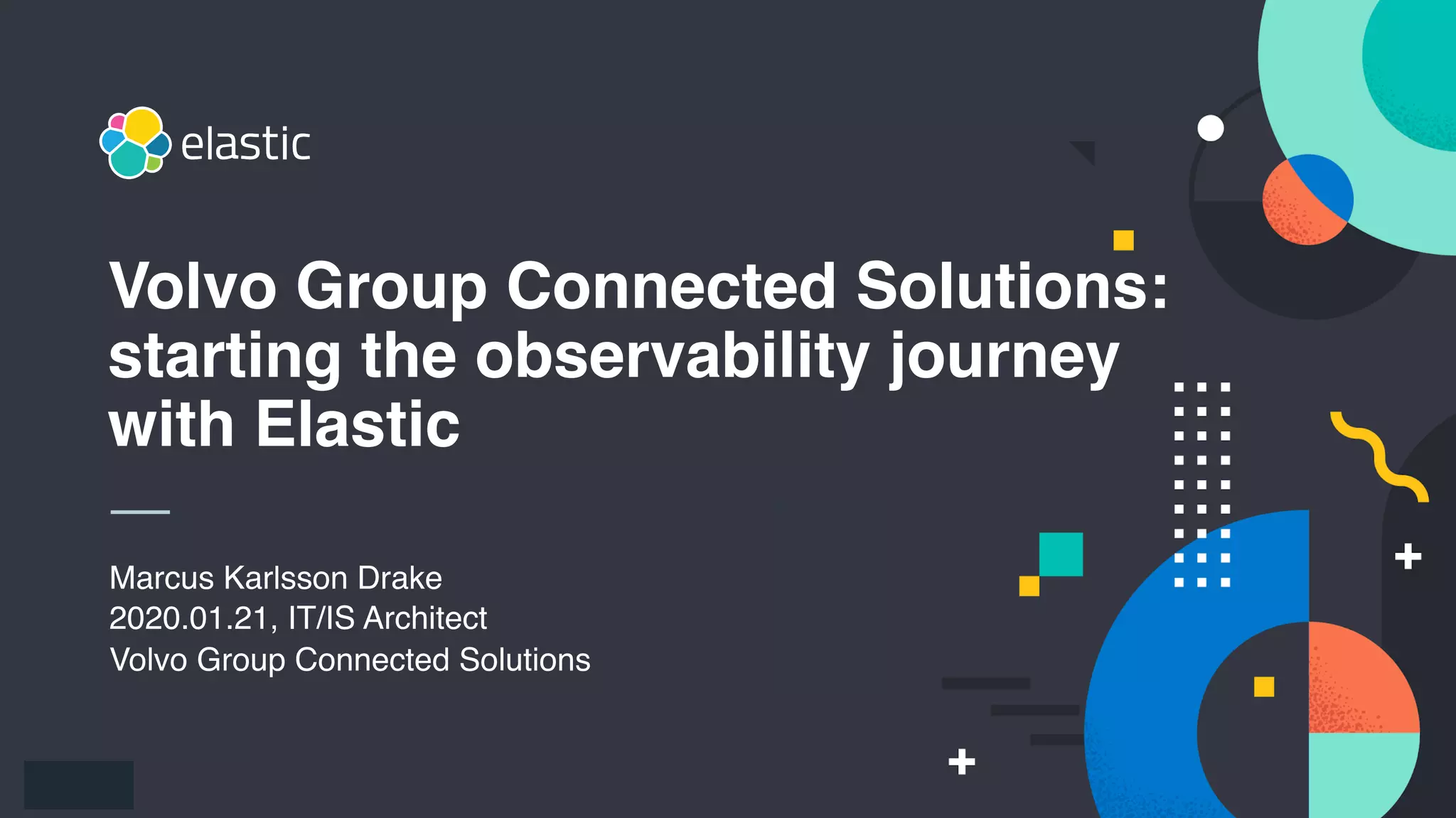 elastic

Volvo Group Connected Solutions: starting the observability journey with Elastic

Marcus Karlsson Drake
2020.01.21, IT/IS Architect
Volvo Group Connected Solutions